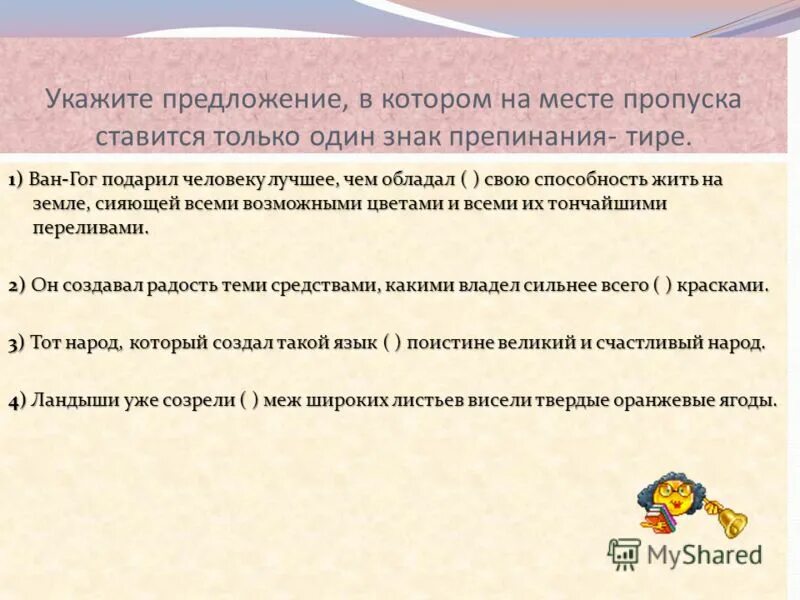 Укажите предложение, в котором на месте пропуска ставится только один знак препинания- тире.

1) Ван-Гог подарил человеку лучшее, чем обладал ( ) свою способность жить на земле, сияющей всеми возможными цветами и всеми их тончайшими переливами.

2) Он создавал радость теми средствами, какими владел сильнее всего ( ) красками.

3) Тот народ, который создал такой язык ( ) поистине великий и счастливый народ.

4) Ландыши уже созрели ( ) меж широких листьев висели твердые оранжевые ягоды.

MyShared